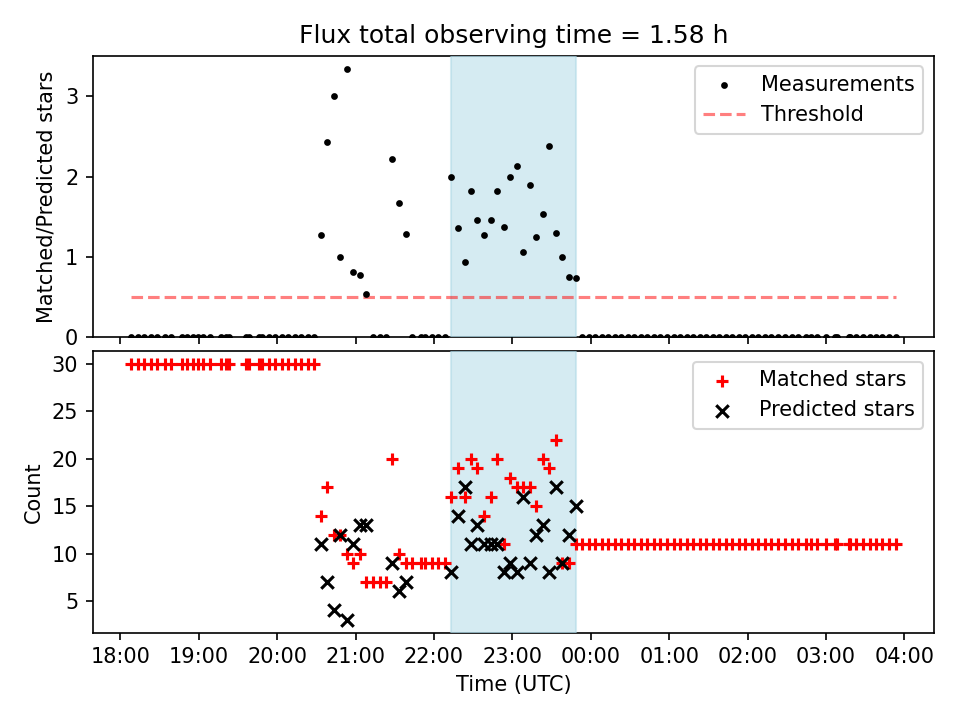 Flux total observing time = 1.58 h

Matched/Predicted stars

3
2
1
0

Measurements
Threshold

Count

30
25
20
15
10
5

Matched stars
Predicted stars

18:00 19:00 20:00 21:00 22:00 23:00 00:00 01:00 02:00 03:00 04:00

Time (UTC)